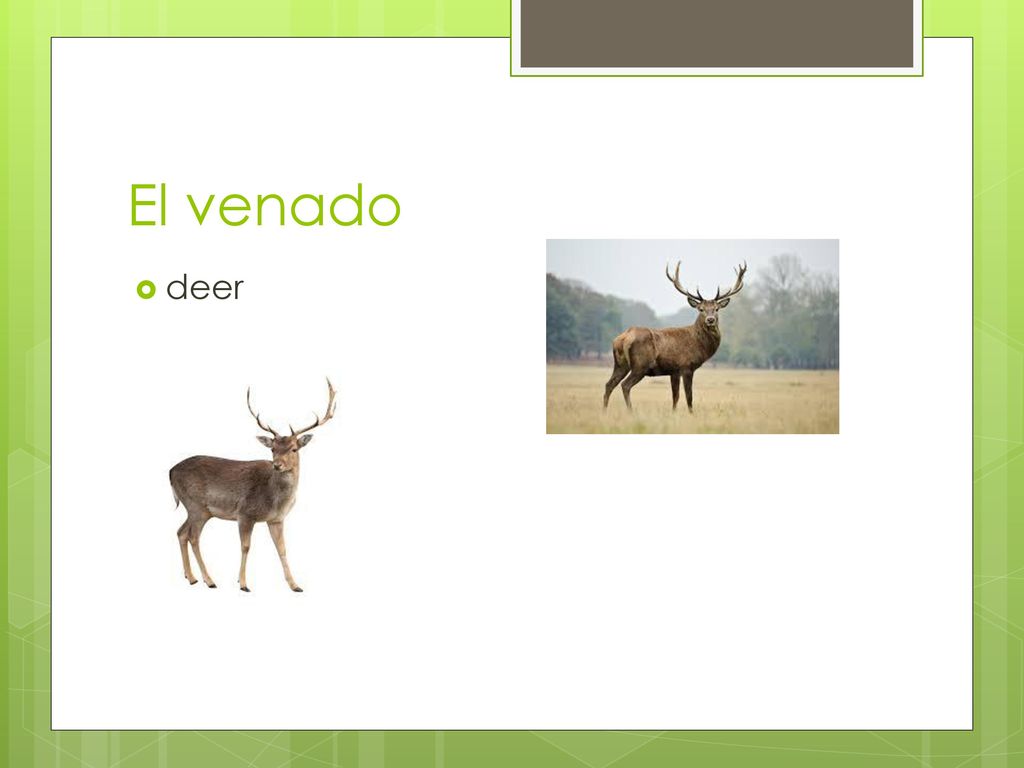 El venado

deer